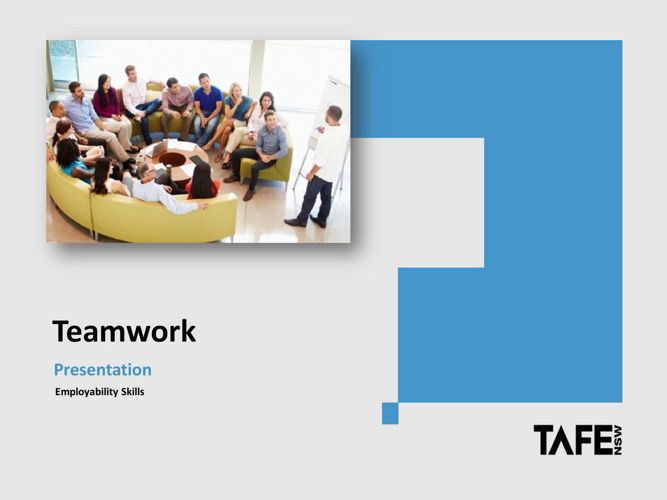 Teamwork

Presentation

Employability Skills

TAFE NSW